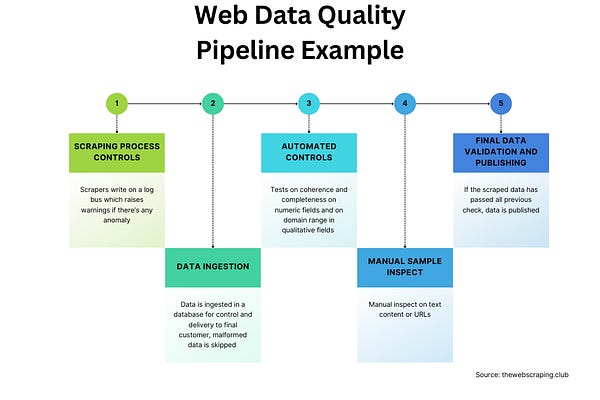 Web Data Quality Pipeline Example

1

SCRAPING PROCESS CONTROLS

Scrapers write on a log bus which raises warnings if there's any anomaly

2

DATA INGESTION

Data is ingested in a database for control and delivery to final customer, malformed data is skipped

3

AUTOMATED CONTROLS

Tests on coherence and completeness on numeric fields and on domain range in qualitative fields

4

MANUAL SAMPLE INSPECT

Manual inspect on text content or URLs

5

FINAL DATA VALIDATION AND PUBLISHING

If the scraped data has passed all previous check, data is published

Source: thewebscraping.club